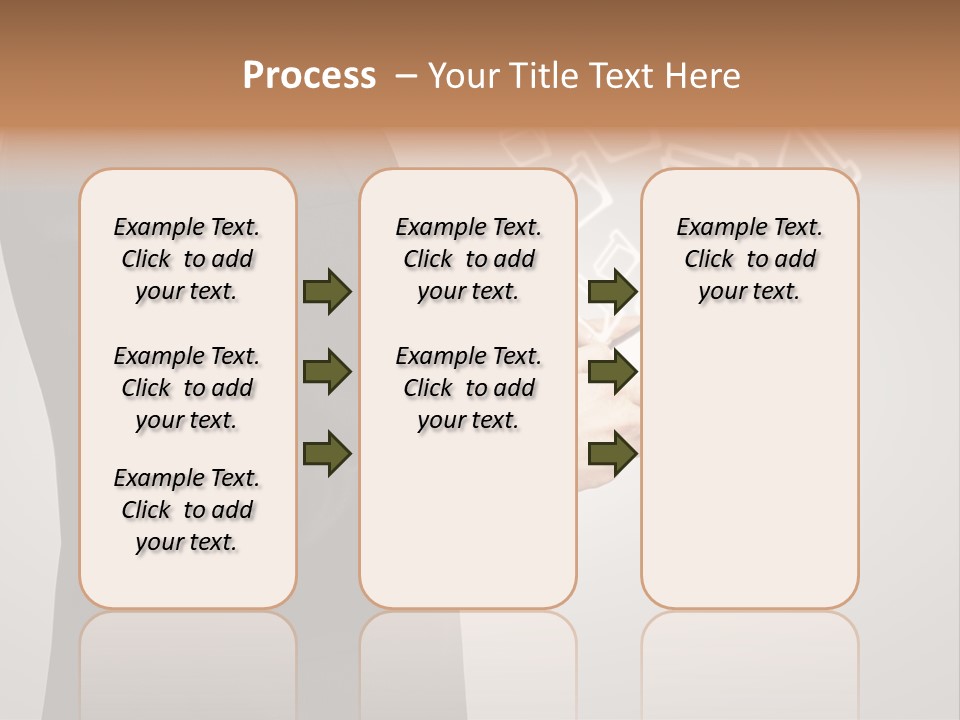 Process – Your Title Text Here

Example Text. Click to add your text.

Example Text. Click to add your text.

Example Text. Click to add your text.

Example Text. Click to add your text.

Example Text. Click to add your text.

Example Text. Click to add your text.